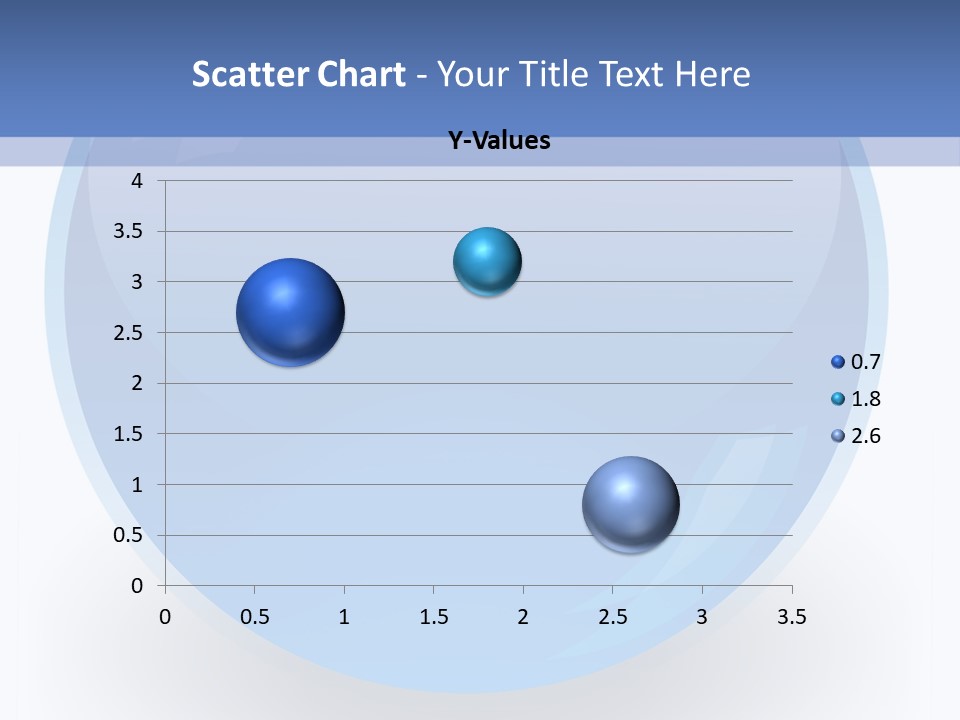 Scatter Chart - Your Title Text Here

Y-Values

4
3.5
3
2.5
2
1.5
1
0.5
0

0 0.5 1 1.5 2 2.5 3 3.5

0.7
1.8
2.6